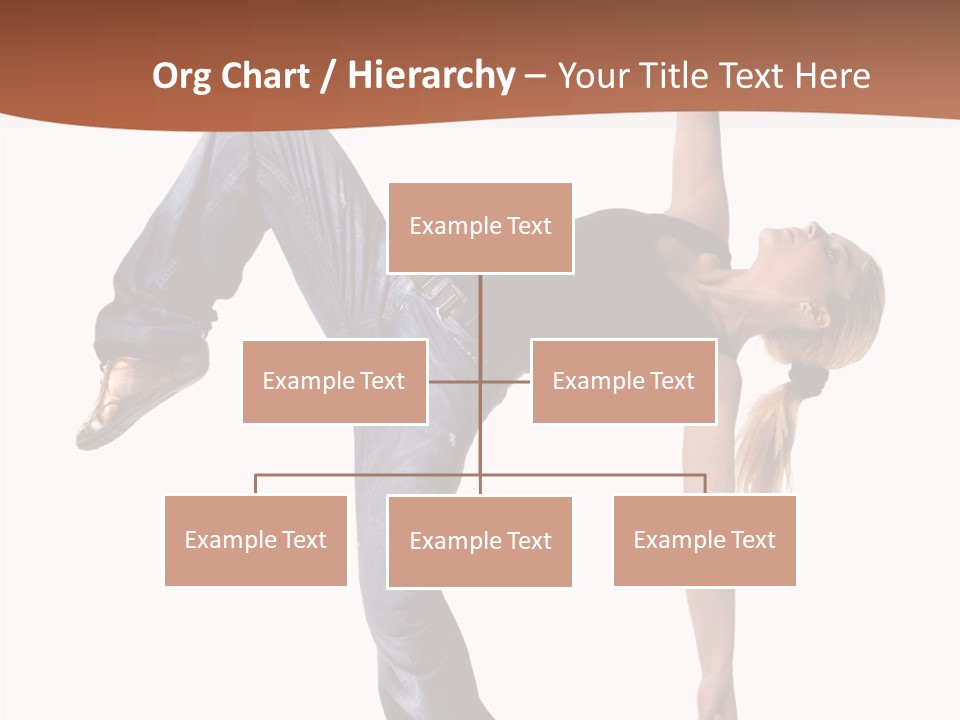 Org Chart / Hierarchy – Your Title Text Here

Example Text

Example Text

Example Text

Example Text

Example Text

Example Text